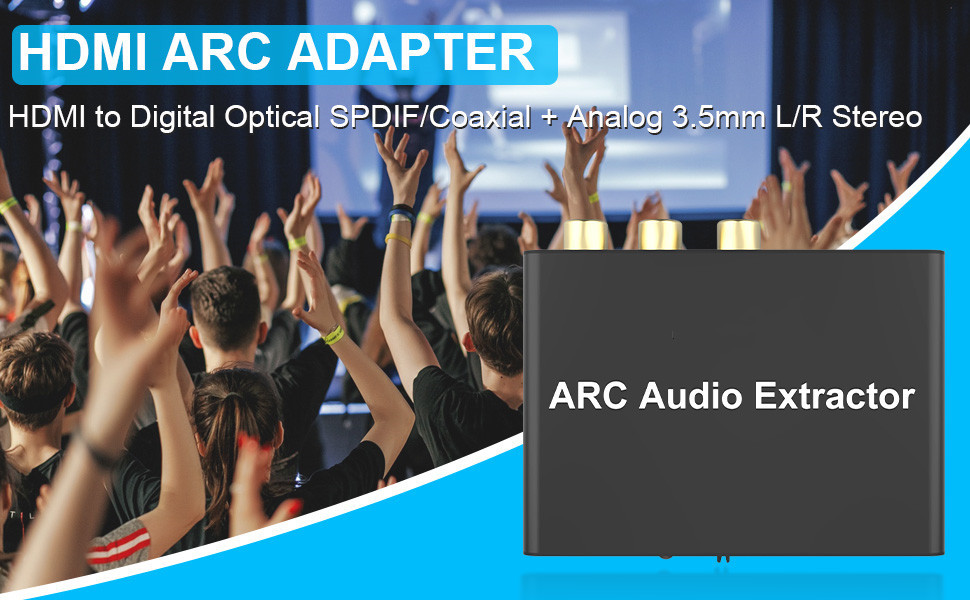 HDMI ARC ADAPTER

HDMI to Digital Optical SPDIF/Coaxial + Analog 3.5mm L/R Stereo

ARC Audio Extractor